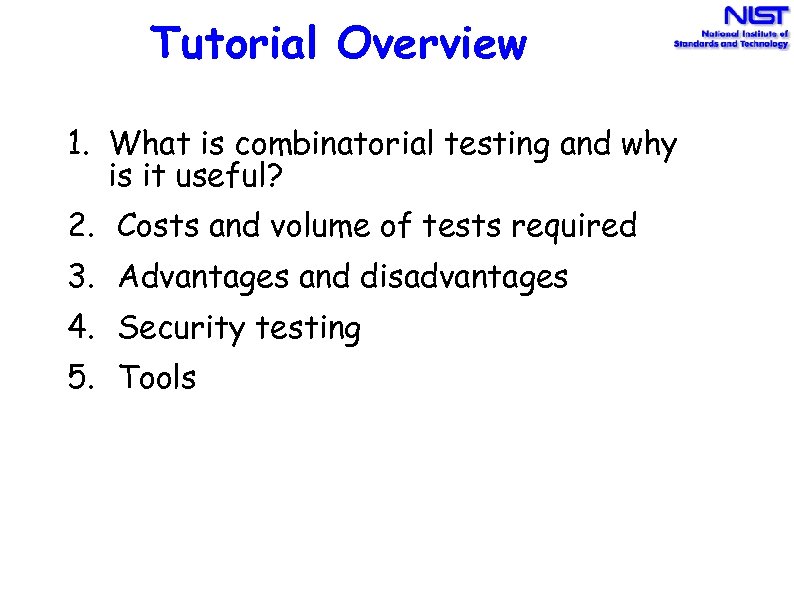 Tutorial Overview

NIST
National Institute of Standards and Technology

1. What is combinatorial testing and why is it useful?
2. Costs and volume of tests required
3. Advantages and disadvantages
4. Security testing
5. Tools